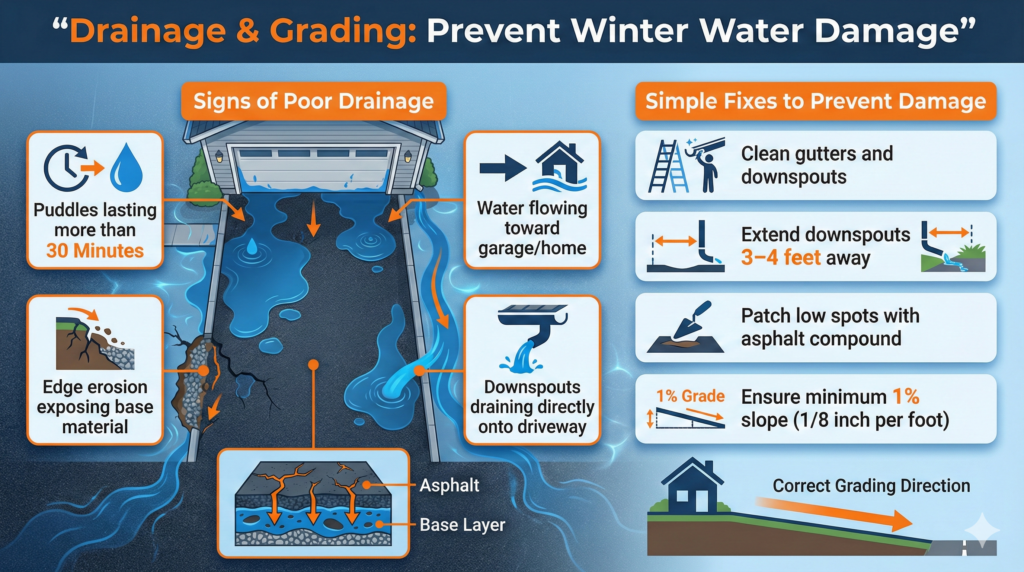 “Drainage & Grading: Prevent Winter Water Damage”

Signs of Poor Drainage

Puddles lasting more than 30 Minutes

Water flowing toward garage/home

Edge erosion exposing base material

Downspouts draining directly onto driveway

Asphalt

Base Layer

Simple Fixes to Prevent Damage

Clean gutters and downspouts

Extend downspouts 3–4 feet away

Patch low spots with asphalt compound

1% Grade

Ensure minimum 1% slope (1/8 inch per foot)

Correct Grading Direction